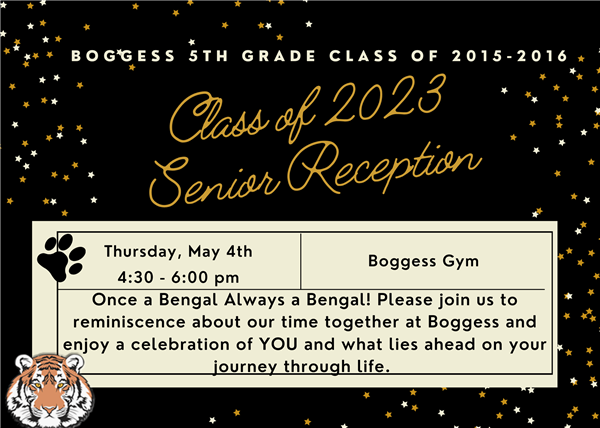 BOGGESS 5TH GRADE CLASS OF 2015-2016

Class of 2023
Senior Reception

| Thursday, May 4th 4:30 - 6:00 pm | Boggess Gym |
|---|---|

Once a Bengal Always a Bengal! Please join us to reminiscence about our time together at Boggess and enjoy a celebration of YOU and what lies ahead on your journey through life.